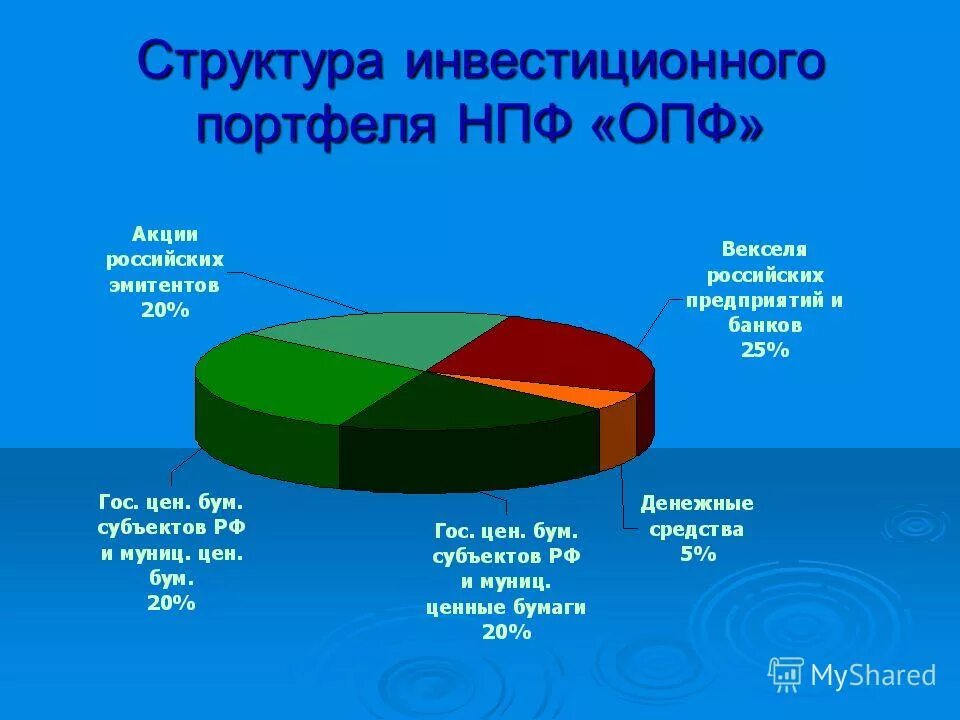 Структура инвестиционного портфеля НПФ «ОПФ»

Акции российских эмитентов 20%

Векселя российских предприятий и банков 25%

Гос. цен. бум. субъектов РФ и муниц. цен. бум. 20%

Гос. цен. бум. субъектов РФ и муниц. ценные бумаги 20%

Денежные средства 5%

MyShared